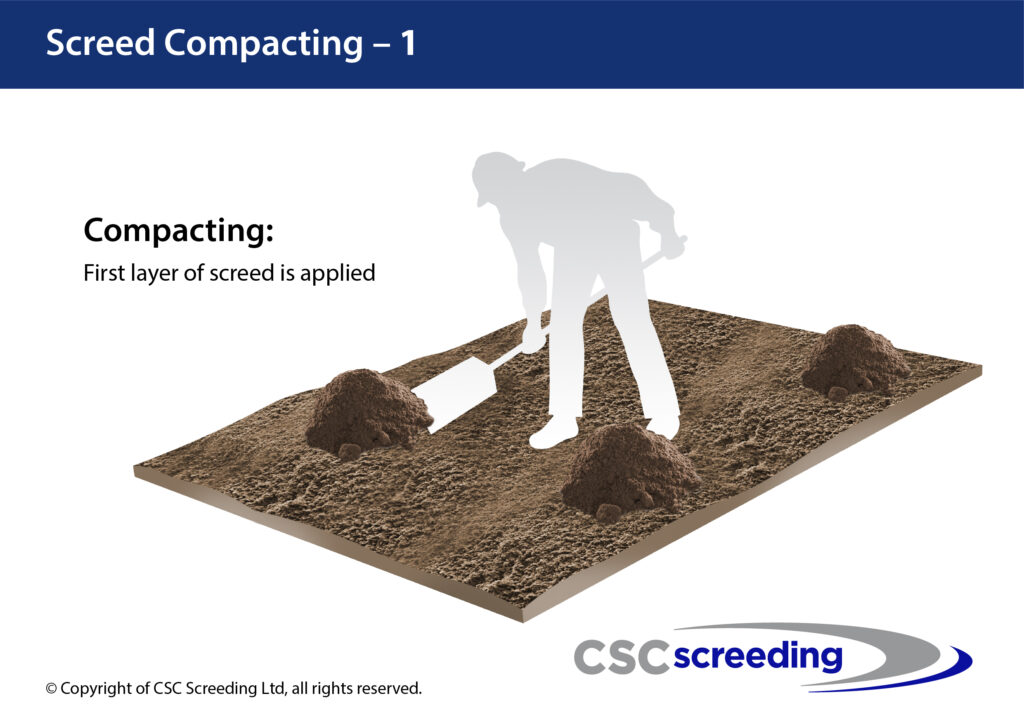 Screed Compacting – 1

Compacting:

First layer of screed is applied

CSC screeding

© Copyright of CSC Screeding Ltd, all rights reserved.